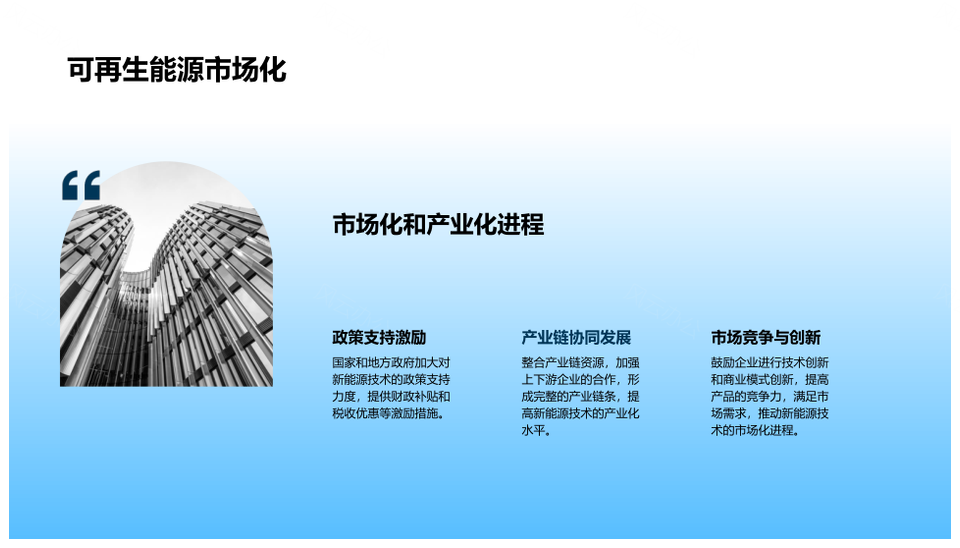 可再生能源市场化

“

市场化和产业化进程

政策支持激励

国家和地方政府加大对新能源技术的政策支持力度，提供财政补贴和税收优惠等激励措施。

产业链协同发展

整合产业链资源，加强上下游企业的合作，形成完整的产业链条，提高新能源技术的产业化水平。

市场竞争与创新

鼓励企业进行技术创新和商业模式创新，提高产品的竞争力，满足市场需求，推动新能源技术的市场化进程。